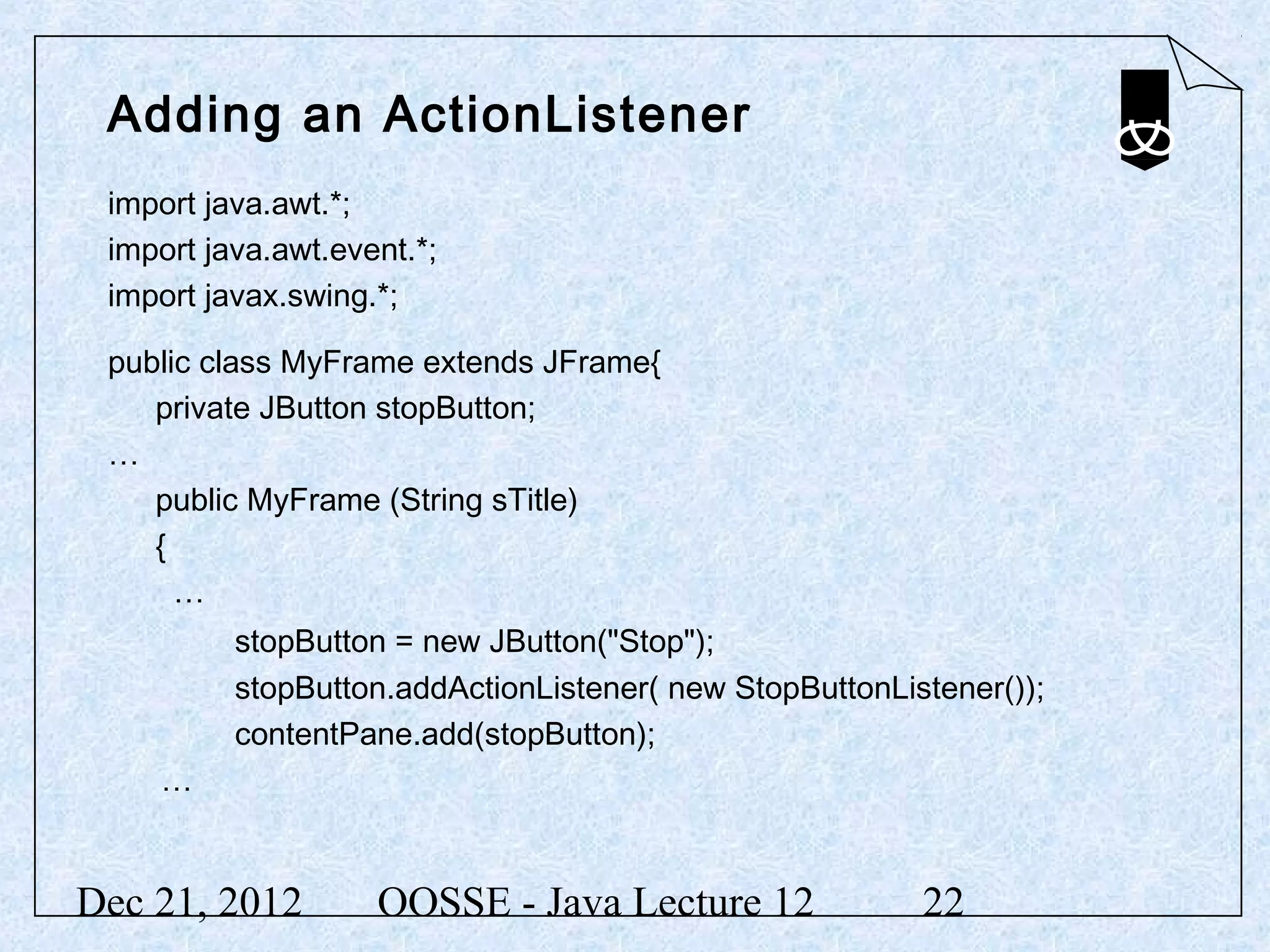 Adding an ActionListener

import java.awt.*;
import java.awt.event.*;
import javax.swing.*;

public class MyFrame extends JFrame{
private JButton stopButton;
…
public MyFrame (String sTitle)
{
…
stopButton = new JButton("Stop");
stopButton.addActionListener( new StopButtonListener());
contentPane.add(stopButton);
…

Dec 21, 2012 OOSSE - Java Lecture 12 22